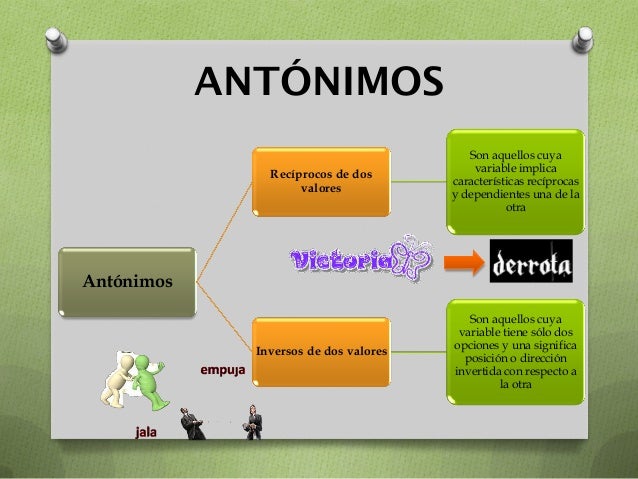 ANTÓNIMOS

Antónimos

Recíprocos de dos valores

Son aquellos cuya variable implica características recíprocas y dependientes una de la otra

Victoria

derrota

Inversos de dos valores

Son aquellos cuya variable tiene sólo dos opciones y una significa posición o dirección invertida con respecto a la otra

empuja

jala